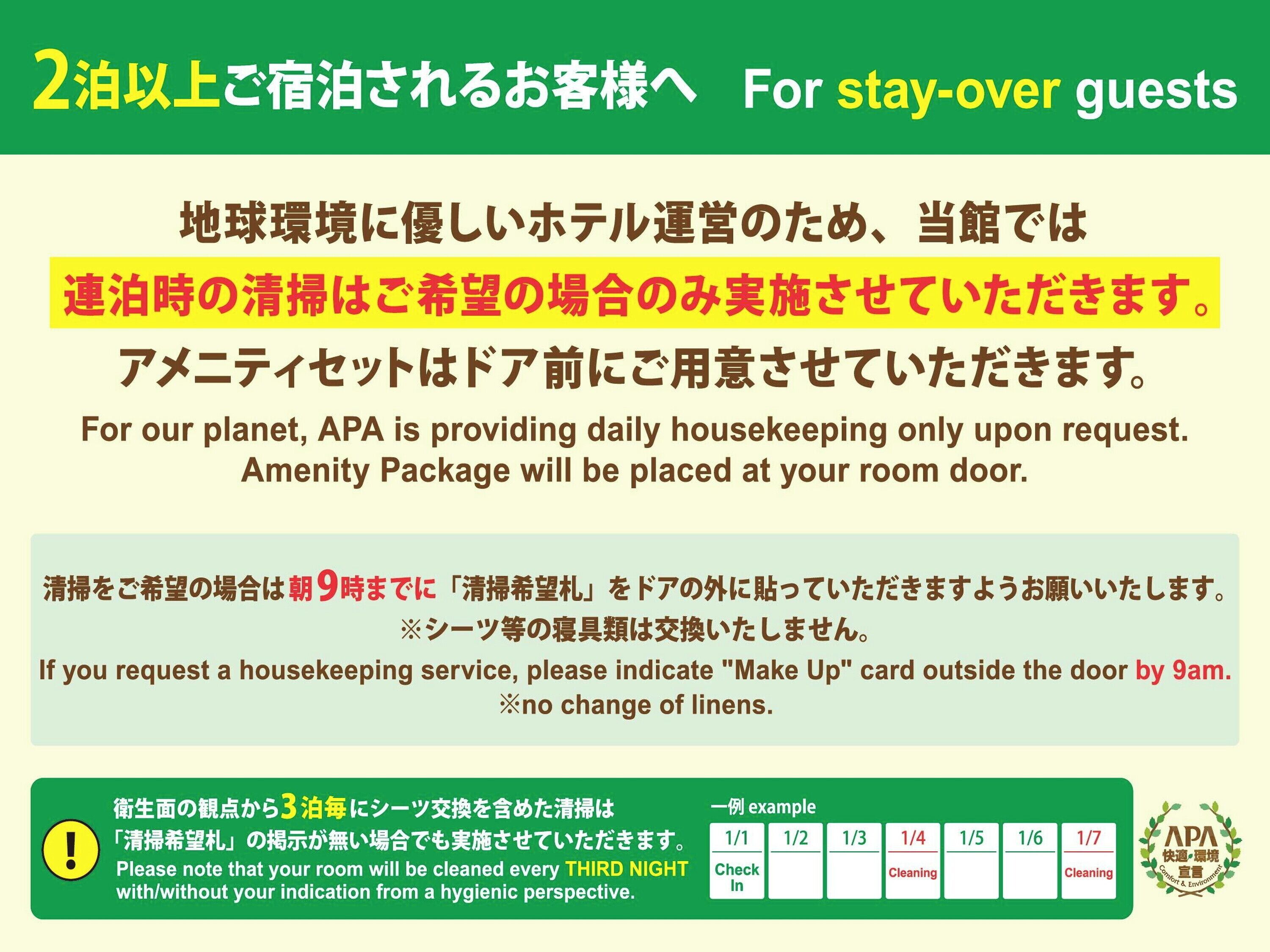 2泊以上ご宿泊されるお客様へ　For stay-over guests

地球環境に優しいホテル運営のため、当館では

連泊時の清掃はご希望の場合のみ実施させていただきます。

アメニティセットはドア前にご用意させていただきます。

For our planet, APA is providing daily housekeeping only upon request.
Amenity Package will be placed at your room door.

清掃をご希望の場合は朝9時までに「清掃希望札」をドアの外に貼っていただきますようお願いいたします。
※シーツ等の寝具類は交換いたしません。
If you request a housekeeping service, please indicate "Make Up" card outside the door by 9am.
※no change of linens.

!

衛生面の観点から3泊毎にシーツ交換を含めた清掃は「清掃希望札」の掲示が無い場合でも実施させていただきます。
Please note that your room will be cleaned every THIRD NIGHT with/without your indication from a hygienic perspective.

一例 example

| 1/1 | 1/2 | 1/3 | 1/4 | 1/5 | 1/6 | 1/7 |
|---|---|---|---|---|---|---|
| Check In | | | Cleaning | | | Cleaning |

APA 快適・環境 宣言 Comfort & Environment